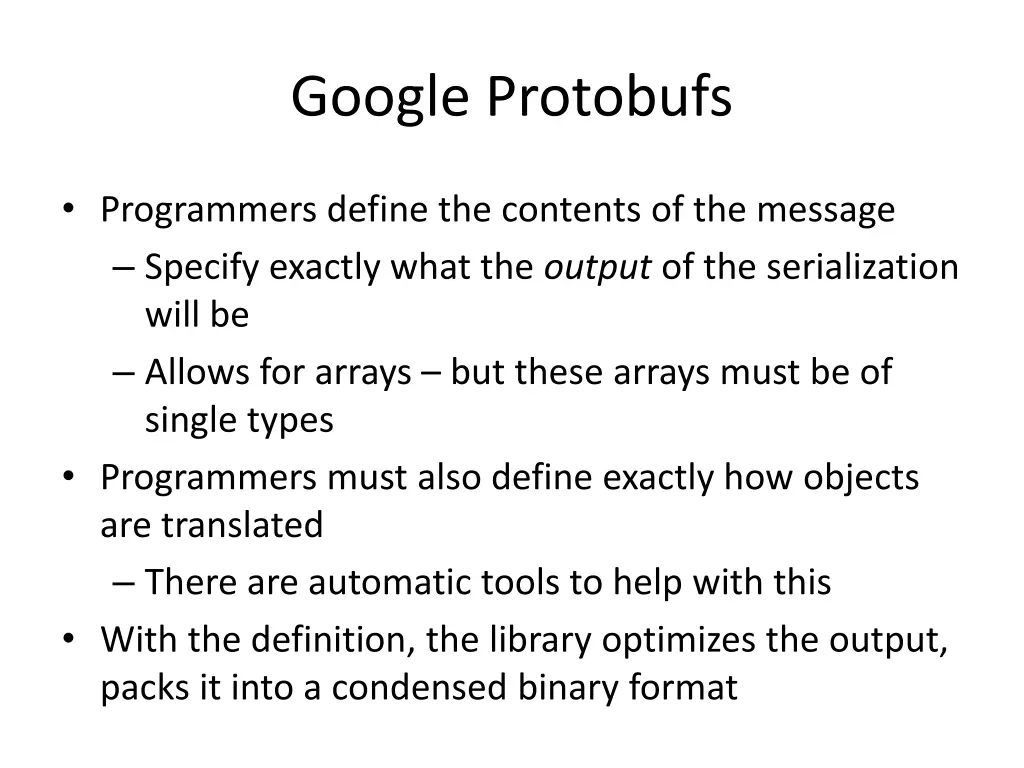 Google Protobufs

• Programmers define the contents of the message
– Specify exactly what the output of the serialization will be
– Allows for arrays – but these arrays must be of single types
• Programmers must also define exactly how objects are translated
– There are automatic tools to help with this
• With the definition, the library optimizes the output, packs it into a condensed binary format